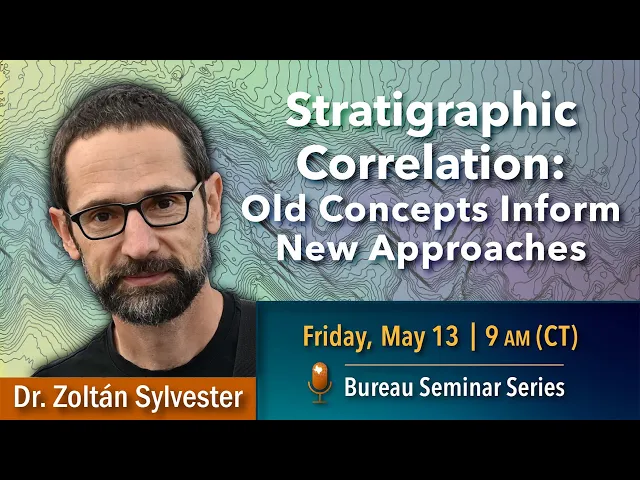 Stratigraphic Correlation: Old Concepts Inform New Approaches

Friday, May 13 | 9 AM (CT)

Bureau Seminar Series

Dr. Zoltán Sylvester